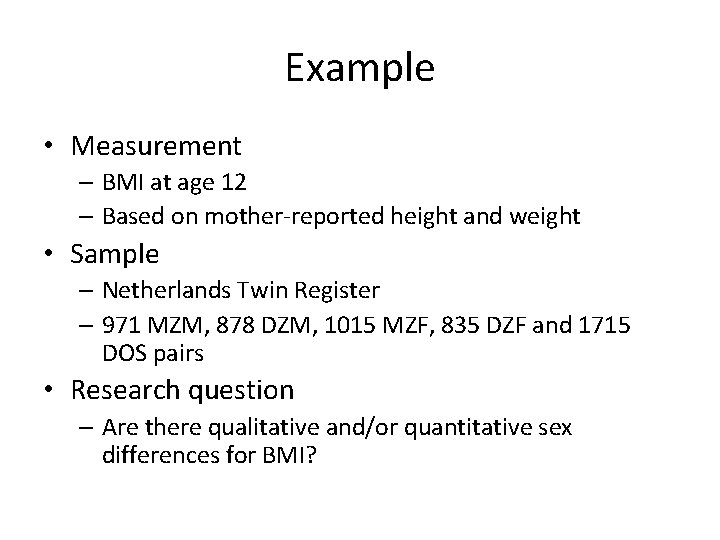 Example

• Measurement
– BMI at age 12
– Based on mother-reported height and weight
• Sample
– Netherlands Twin Register
– 971 MZM, 878 DZM, 1015 MZF, 835 DZF and 1715 DOS pairs
• Research question
– Are there qualitative and/or quantitative sex differences for BMI?